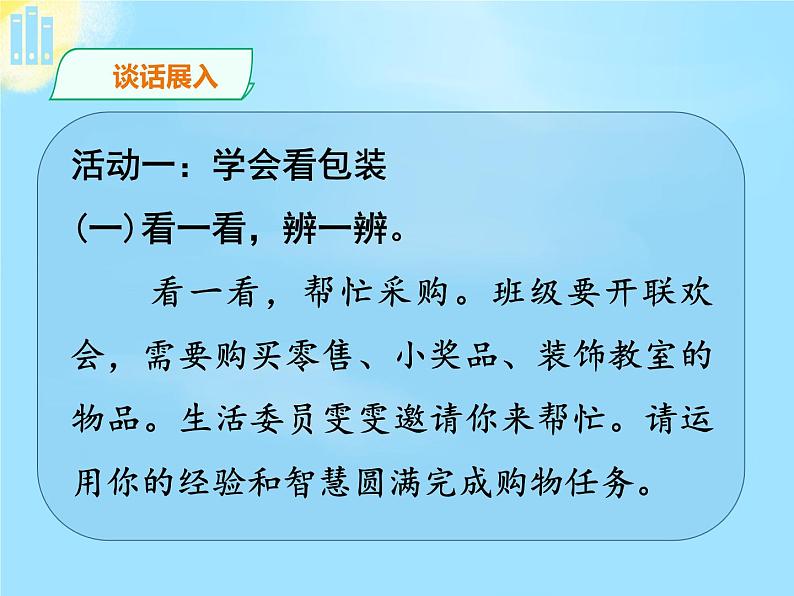 谈话展入

活动一：学会看包装

(一)看一看，辨一辨。

看一看，帮忙采购。班级要开联欢会，需要购买零售、小奖品、装饰教室的物品。生活委员雯雯邀请你来帮忙。请运用你的经验和智慧圆满完成购物任务。